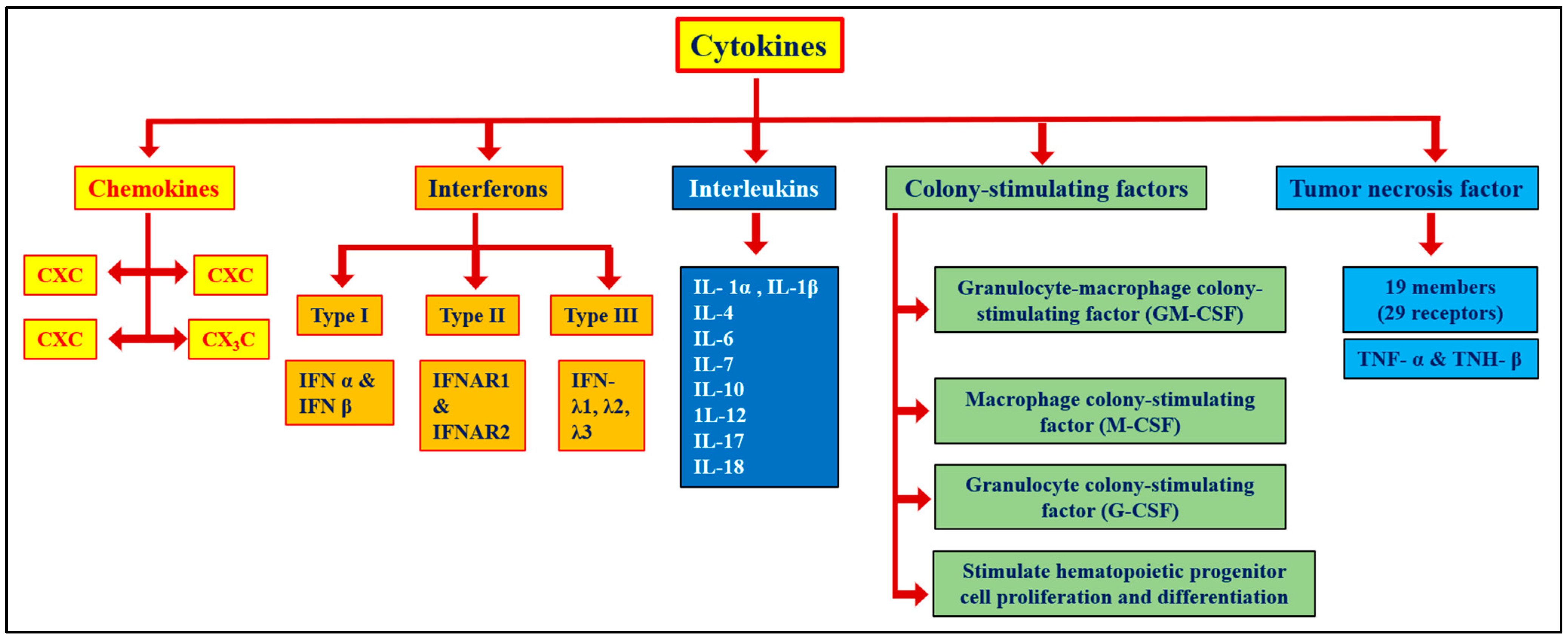 Cytokines

Chemokines

CXC

CXC

CXC

$CX_3C$

Interferons

Type I

Type II

Type III

IFN α & IFN β

IFNAR1 & IFNAR2

IFN-λ1, λ2, λ3

Interleukins

IL- 1α , IL-1β
IL-4
IL-6
IL-7
IL-10
1L-12
IL-17
IL-18

Colony-stimulating factors

Granulocyte-macrophage colony-stimulating factor (GM-CSF)

Macrophage colony-stimulating factor (M-CSF)

Granulocyte colony-stimulating factor (G-CSF)

Stimulate hematopoietic progenitor cell proliferation and differentiation

Tumor necrosis factor

19 members (29 receptors)

TNF- α & TNH- β